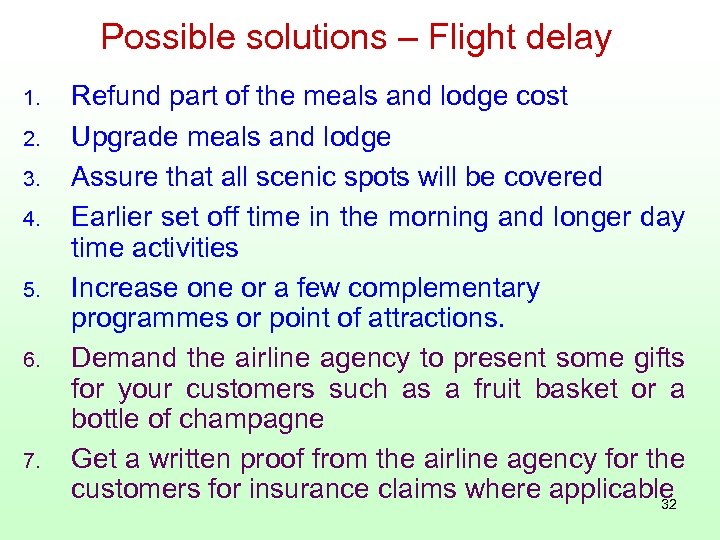 Possible solutions – Flight delay

1. Refund part of the meals and lodge cost
2. Upgrade meals and lodge
3. Assure that all scenic spots will be covered
4. Earlier set off time in the morning and longer day time activities
5. Increase one or a few complementary programmes or point of attractions.
6. Demand the airline agency to present some gifts for your customers such as a fruit basket or a bottle of champagne
7. Get a written proof from the airline agency for the customers for insurance claims where applicable

32